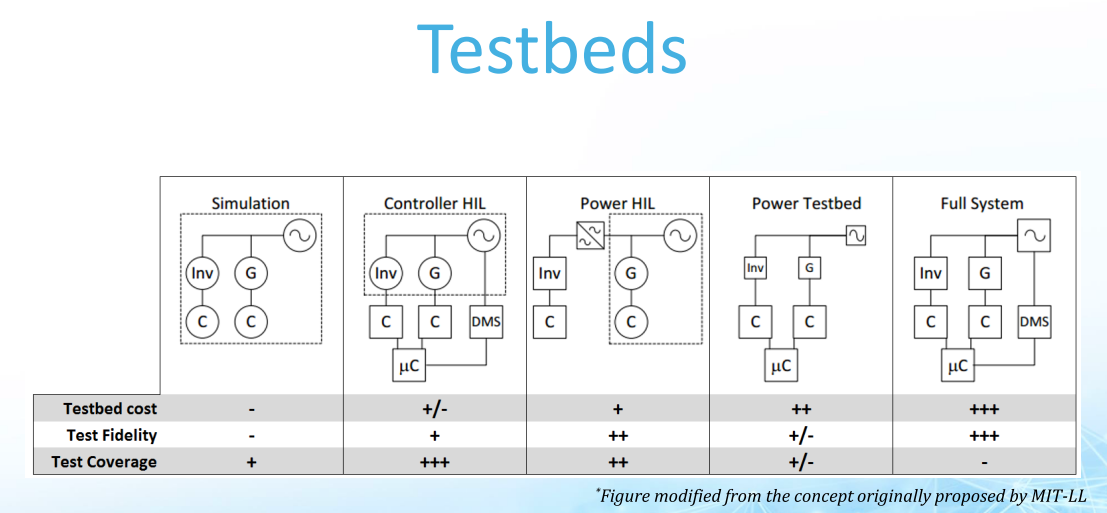 Testbeds

| | Simulation | Controller HIL | Power HIL | Power Testbed | Full System |
|---|---|---|---|---|---|
| | Inv G C C | Inv G C C DMS μC | Inv C G C | Inv G C C μC | Inv G C C DMS μC |
| Testbed cost | - | +/- | + | ++ | +++ |
| Test Fidelity | - | + | ++ | +/- | +++ |
| Test Coverage | + | +++ | ++ | +/- | - |

*Figure modified from the concept originally proposed by MIT-LL